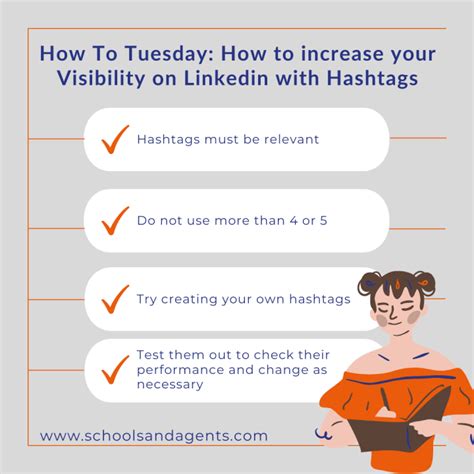 How To Tuesday: How to increase your Visibility on Linkedin with Hashtags

Hashtags must be relevant

Do not use more than 4 or 5

Try creating your own hashtags

Test them out to check their performance and change as necessary

www.schoolsandagents.com